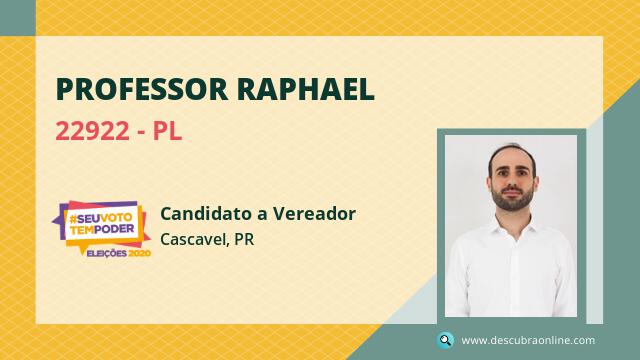 PROFESSOR RAPHAEL
22922 - PL

#SEUVOTO TEMPODER
ELEIÇÕES 2020

Candidato a Vereador
Cascavel, PR

www.descubraonline.com